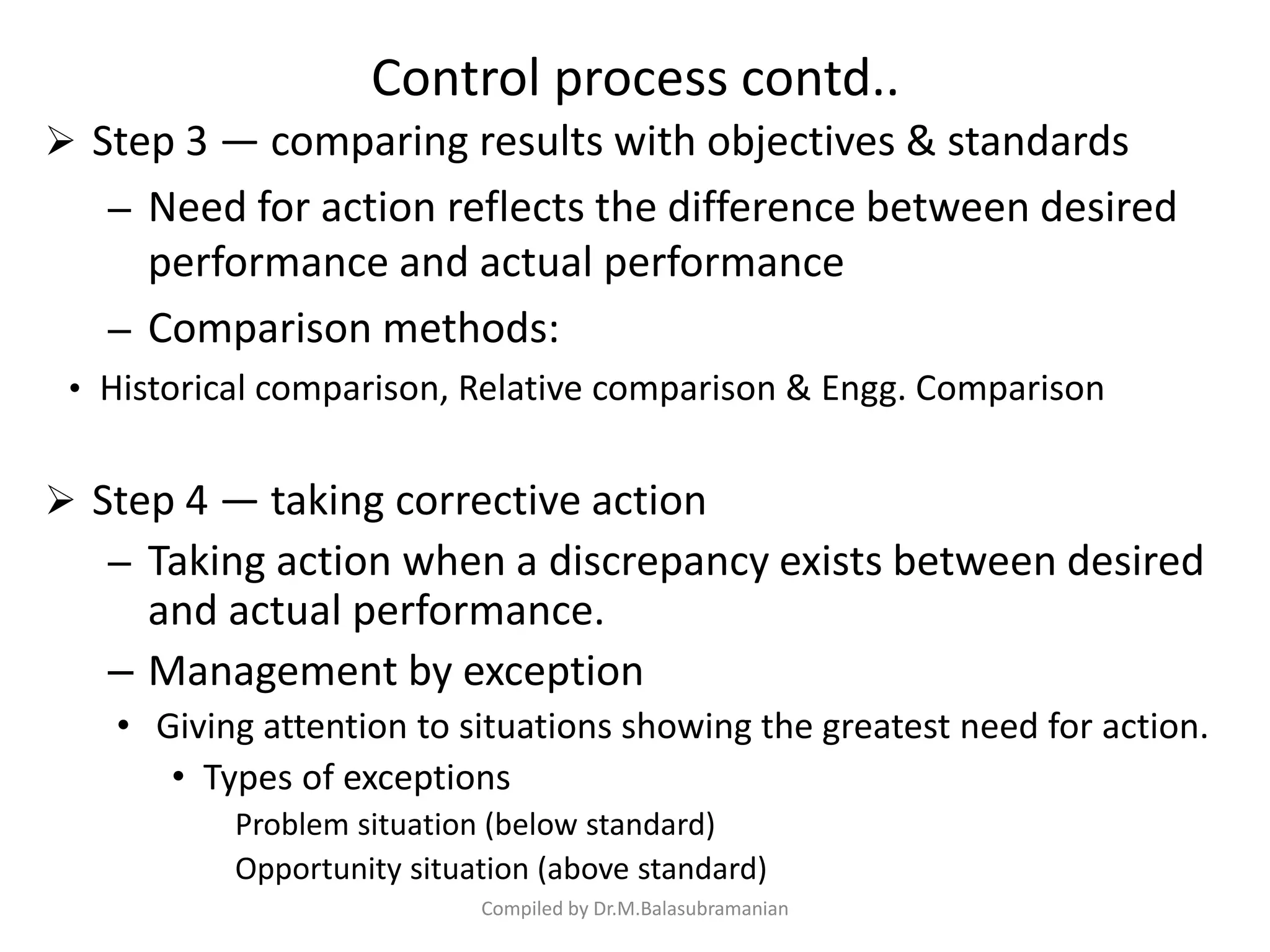 Control process contd..

➢ Step 3 — comparing results with objectives & standards

– Need for action reflects the difference between desired performance and actual performance

– Comparison methods:

• Historical comparison, Relative comparison & Engg. Comparison

➢ Step 4 — taking corrective action

– Taking action when a discrepancy exists between desired and actual performance.

– Management by exception

• Giving attention to situations showing the greatest need for action.

• Types of exceptions

Problem situation (below standard)

Opportunity situation (above standard)

Compiled by Dr.M.Balasubramanian